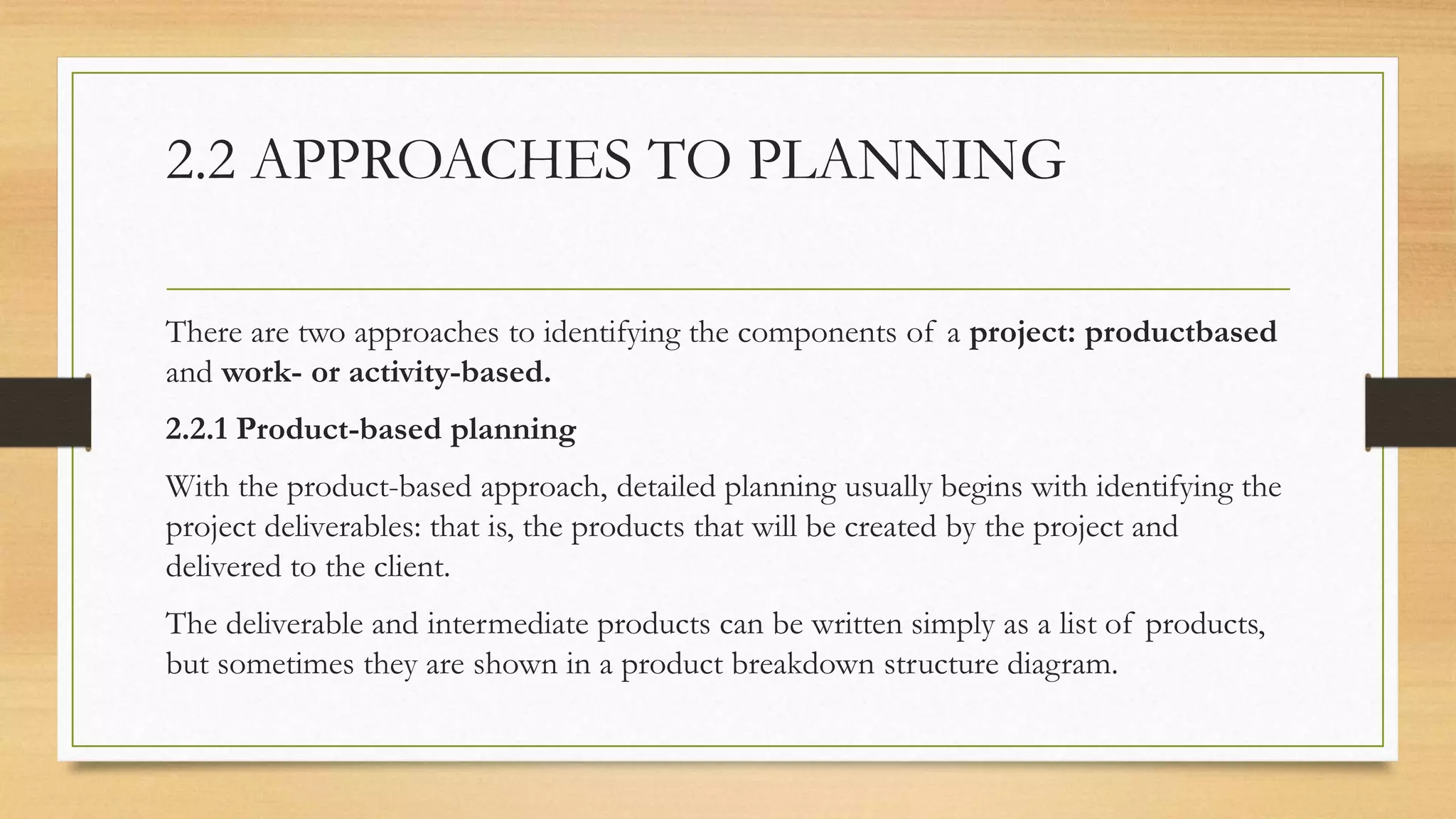 2.2 APPROACHES TO PLANNING

There are two approaches to identifying the components of a project: productbased and work- or activity-based.

2.2.1 Product-based planning

With the product-based approach, detailed planning usually begins with identifying the project deliverables: that is, the products that will be created by the project and delivered to the client.

The deliverable and intermediate products can be written simply as a list of products, but sometimes they are shown in a product breakdown structure diagram.